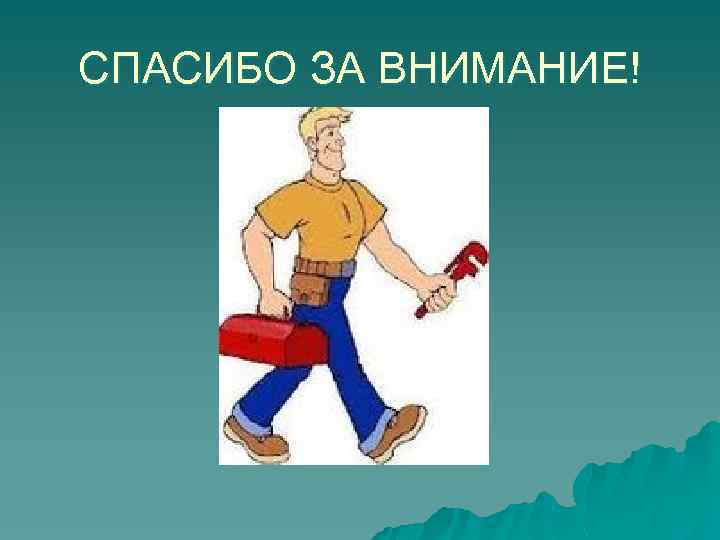 СПАСИБО ЗА ВНИМАНИЕ!